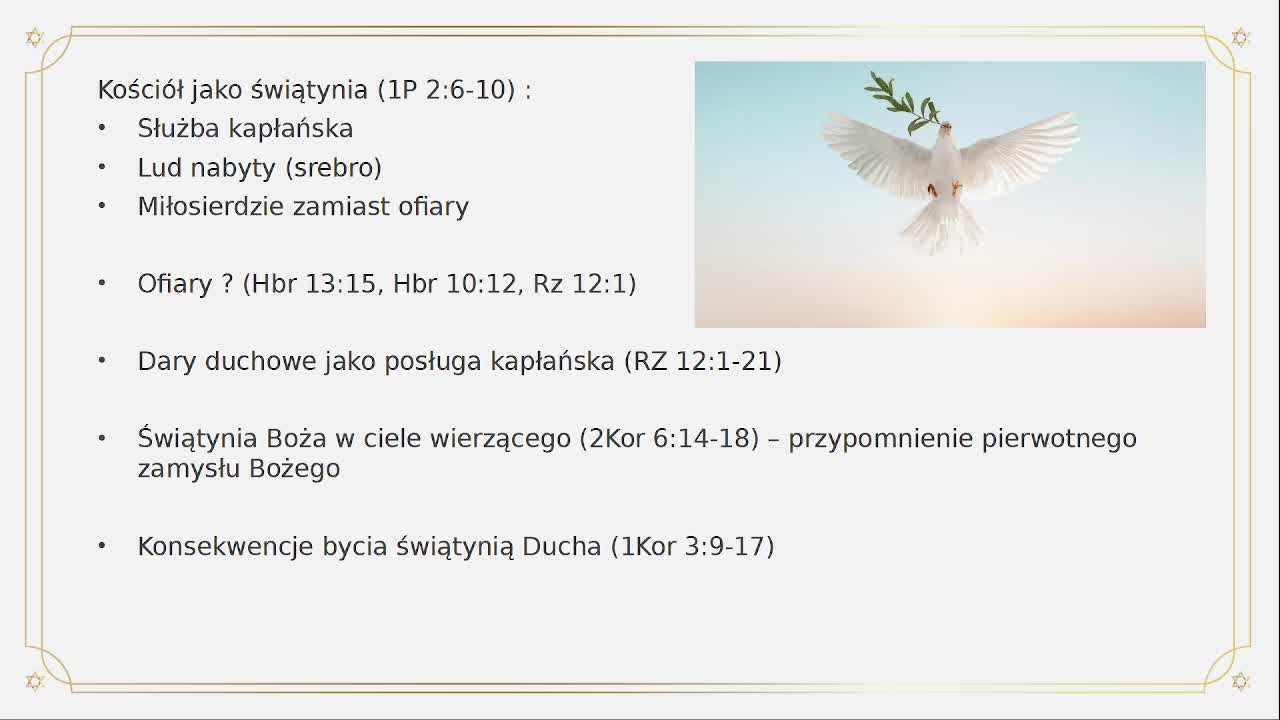 Kościół jako świątynia (1P 2:6-10) :
• Służba kapłańska
• Lud nabyty (srebro)
• Miłosierdzie zamiast ofiary

• Ofiary ? (Hbr 13:15, Hbr 10:12, Rz 12:1)

• Dary duchowe jako posługa kapłańska (RZ 12:1-21)

• Świątynia Boża w ciele wierzącego (2Kor 6:14-18) – przypomnienie pierwotnego zamysłu Bożego

• Konsekwencje bycia świątynią Ducha (1Kor 3:9-17)